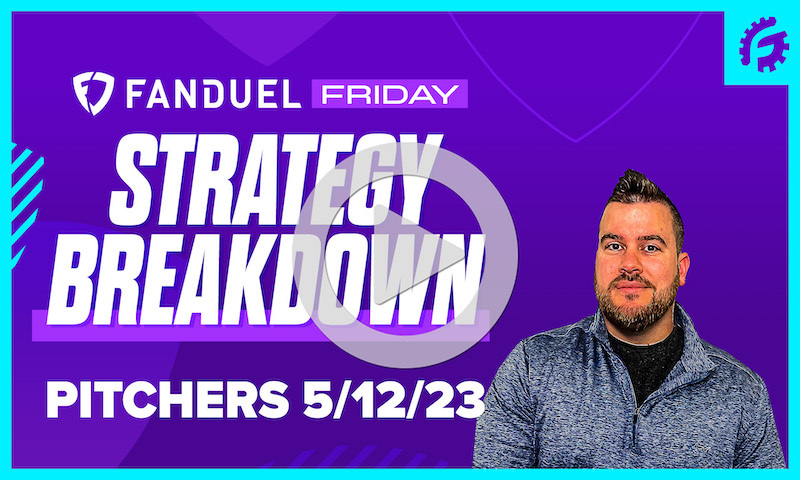 FANDUEL FRIDAY

STRATEGY BREAKDOWN

PITCHERS 5/12/23